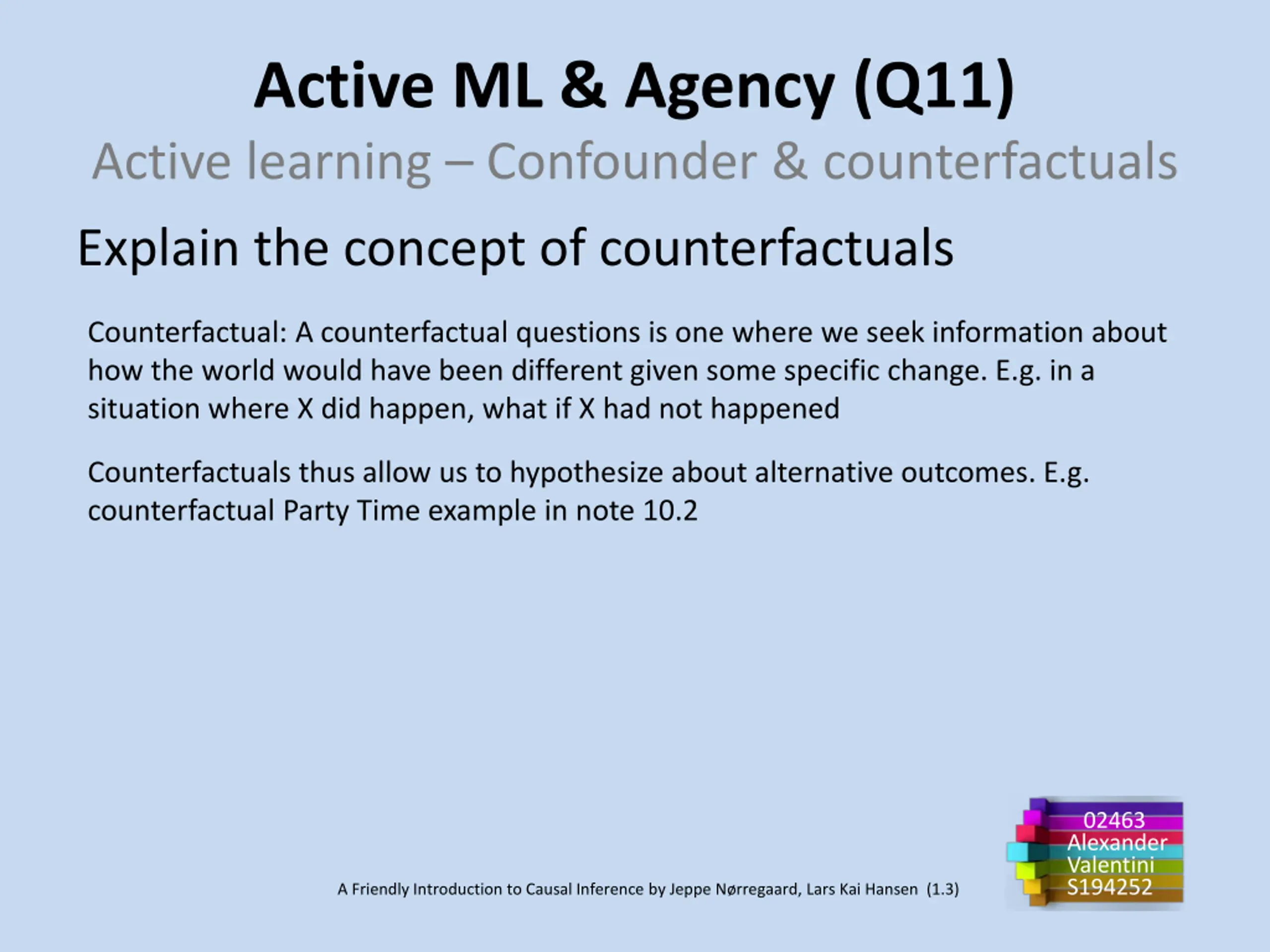 Active ML & Agency (Q11)

Active learning – Confounder & counterfactuals

Explain the concept of counterfactuals

Counterfactual: A counterfactual questions is one where we seek information about how the world would have been different given some specific change. E.g. in a situation where X did happen, what if X had not happened

Counterfactuals thus allow us to hypothesize about alternative outcomes. E.g. counterfactual Party Time example in note 10.2

A Friendly Introduction to Causal Inference by Jeppe Nørregaard, Lars Kai Hansen (1.3)

02463
Alexander
Valentini
S194252